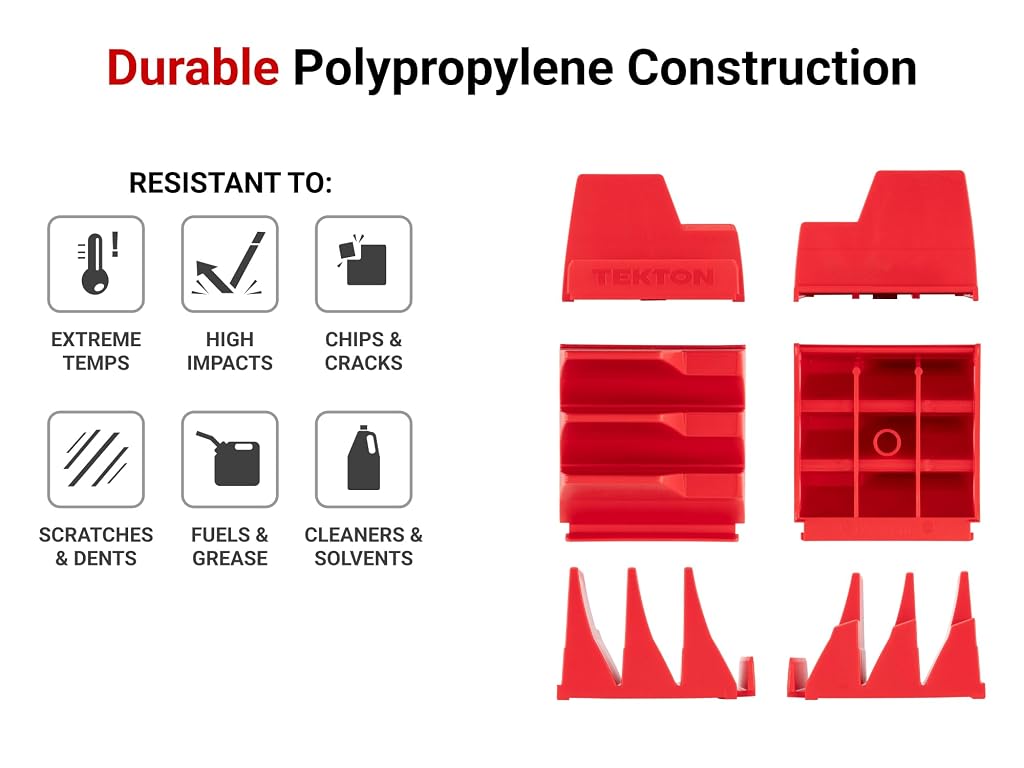 Durable Polypropylene Construction

RESISTANT TO:

EXTREME TEMPS

HIGH IMPACTS

CHIPS & CRACKS

SCRATCHES & DENTS

FUELS & GREASE

CLEANERS & SOLVENTS

TEKTON